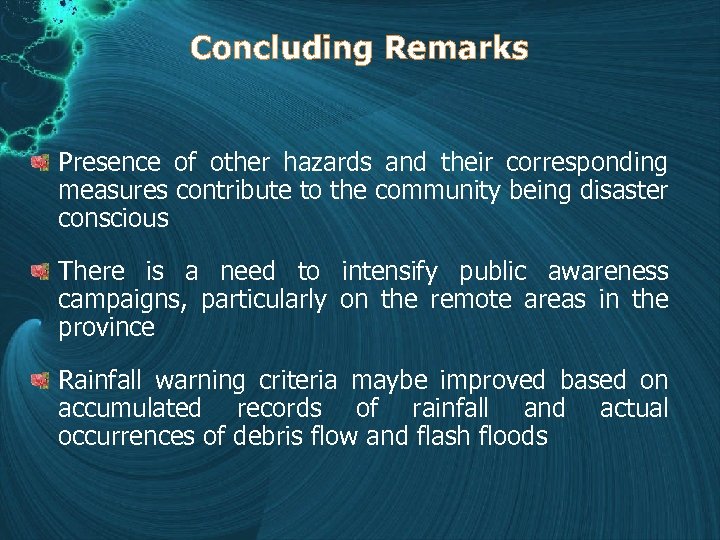 Concluding Remarks

Presence of other hazards and their corresponding measures contribute to the community being disaster conscious

There is a need to intensify public awareness campaigns, particularly on the remote areas in the province

Rainfall warning criteria maybe improved based on accumulated records of rainfall and actual occurrences of debris flow and flash floods